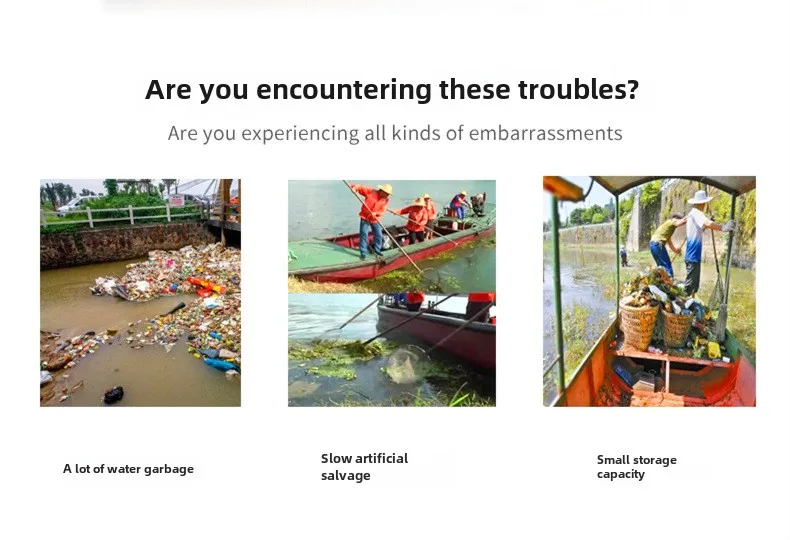 Are you encountering these troubles?

Are you experiencing all kinds of embarrassments

A lot of water garbage

Slow artificial salvage

Small storage capacity